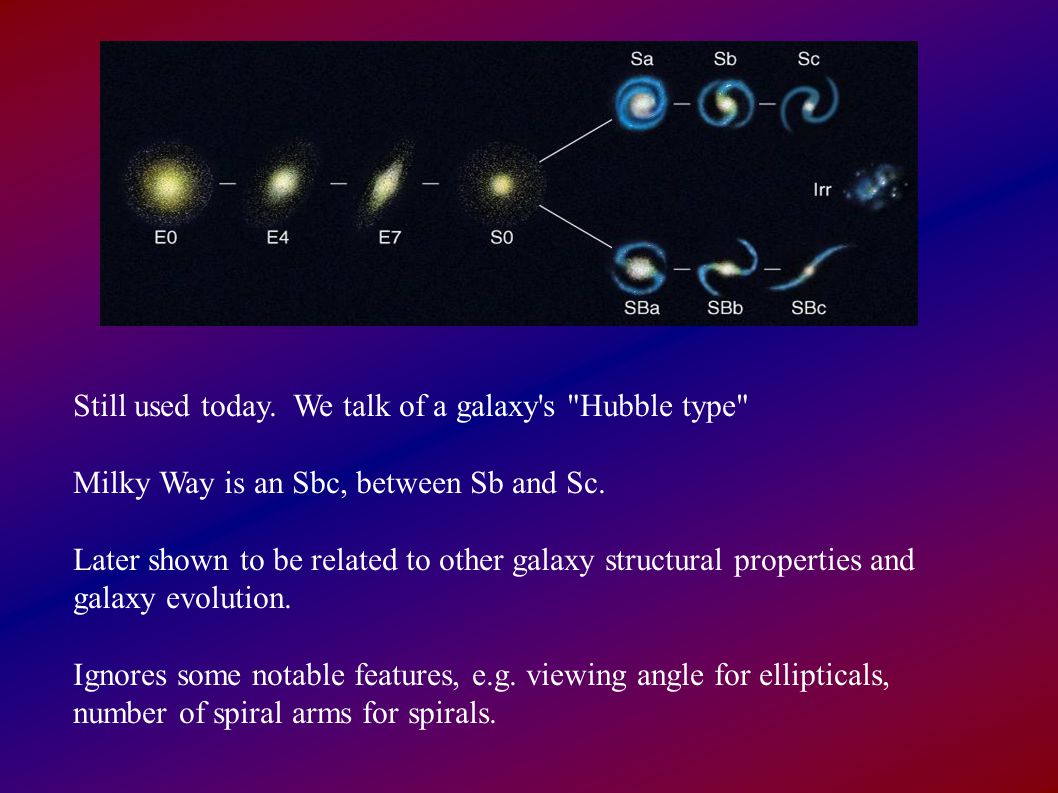 Sa Sb Sc

Irr

E0 E4 E7 S0

SBa SBb SBc

Still used today. We talk of a galaxy's "Hubble type"

Milky Way is an Sbc, between Sb and Sc.

Later shown to be related to other galaxy structural properties and galaxy evolution.

Ignores some notable features, e.g. viewing angle for ellipticals, number of spiral arms for spirals.